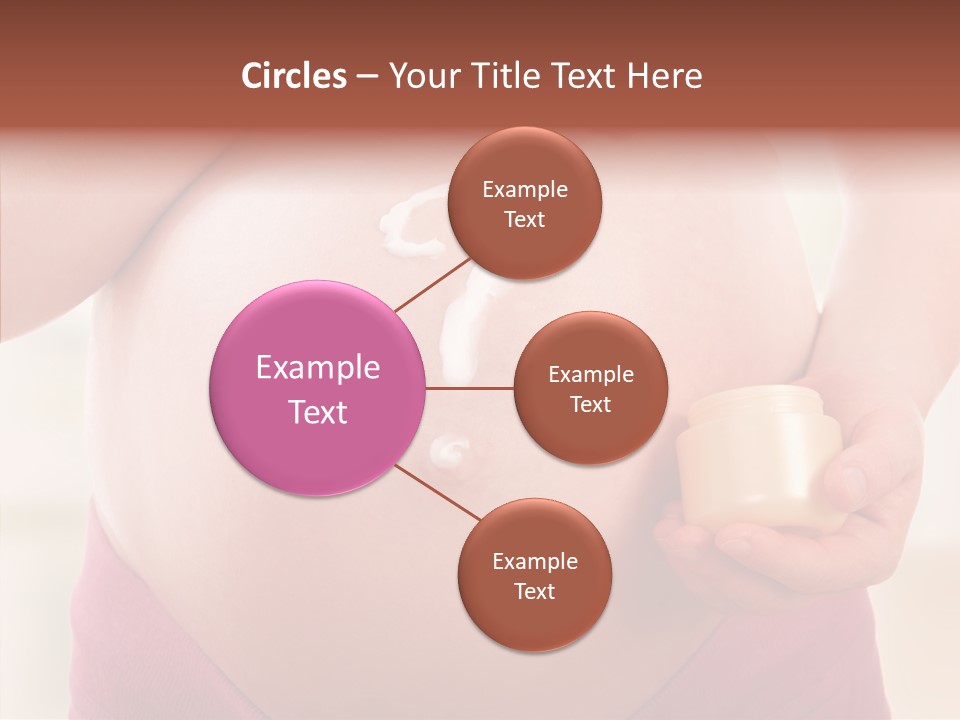 Circles – Your Title Text Here

Example Text

Example Text

Example Text

Example Text